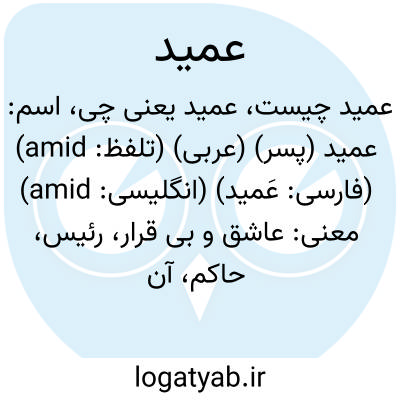 عمید

عمید چیست، عمید یعنی چی، اسم: عمید (پسر) (عربی) (تلفظ: amid) (فارسی: عَمید) (انگلیسی: amid) معنی: عاشق و بی قرار، رئیس، حاکم، آن

logatyab.ir